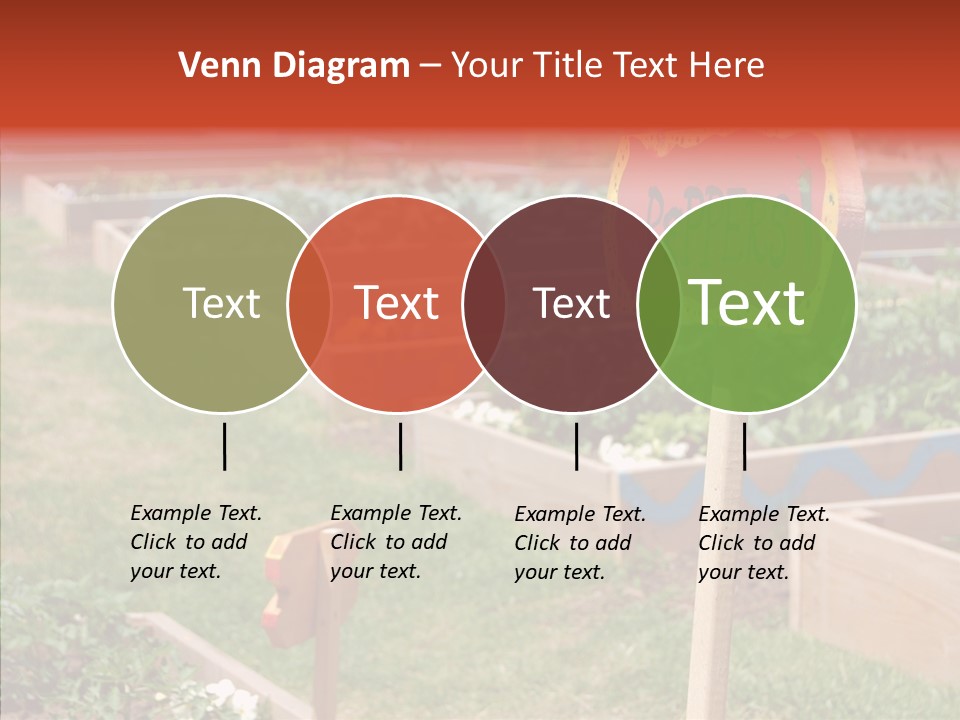 Venn Diagram – Your Title Text Here

Text

Text

Text

Text

Example Text. Click to add your text.

Example Text. Click to add your text.

Example Text. Click to add your text.

Example Text. Click to add your text.